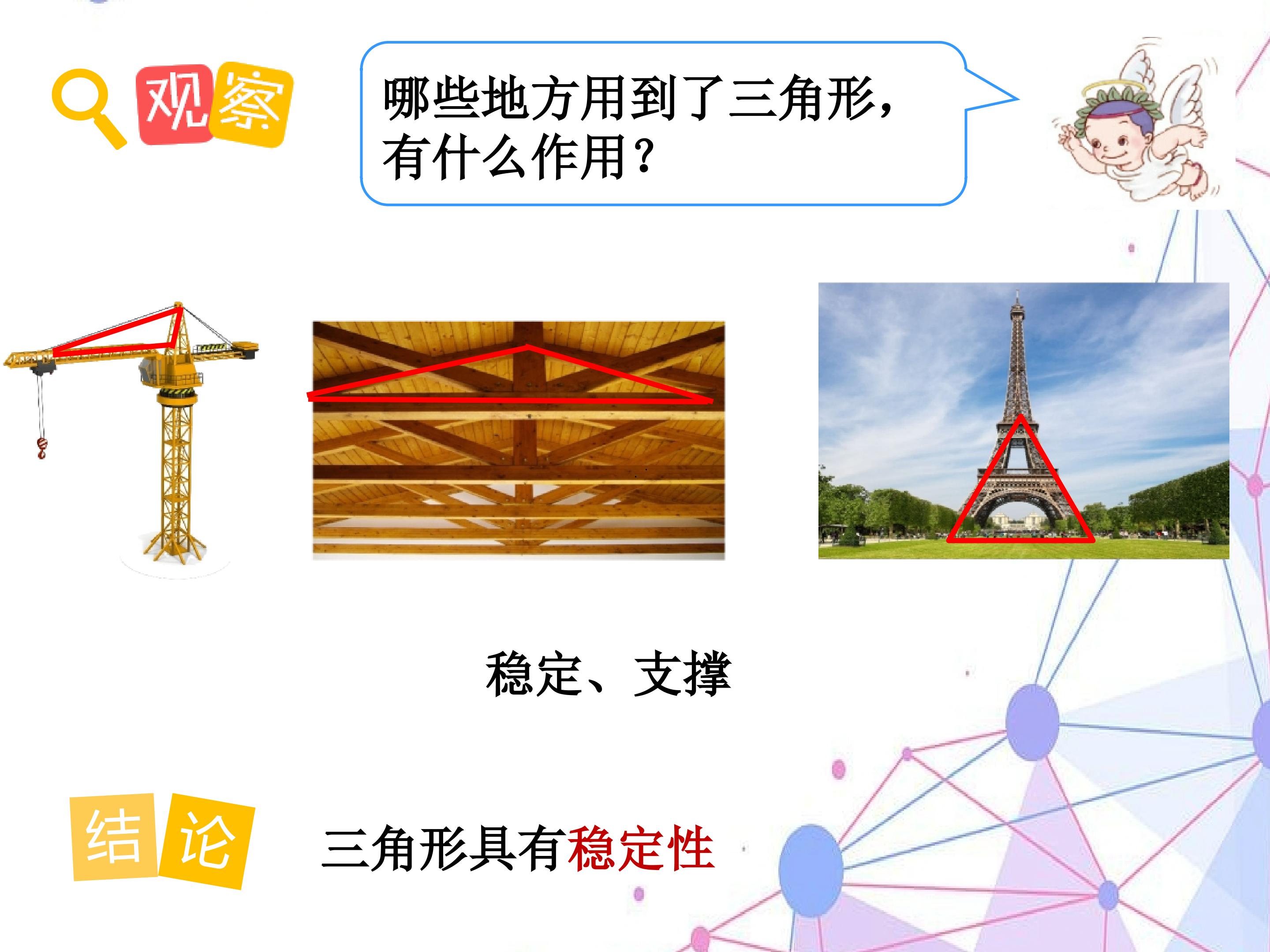 观察

哪些地方用到了三角形，有什么作用？

稳定、支撑

结论

三角形具有稳定性